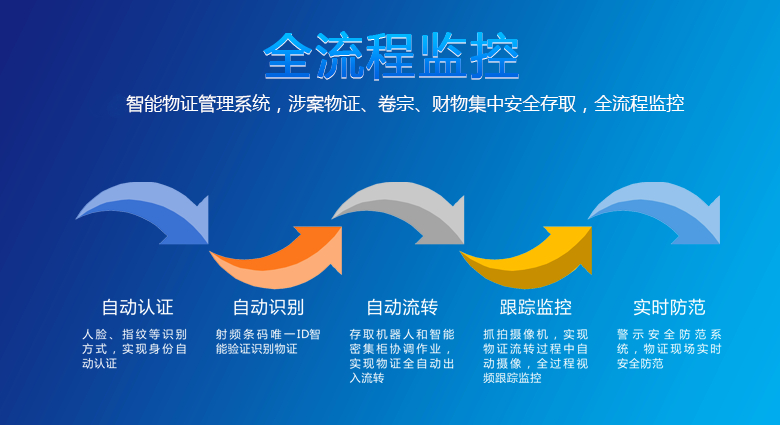 全流程监控

智能物证管理系统，涉案物证、卷宗、财物集中安全存取，全流程监控

自动认证

人脸、指纹等识别方式，实现身份自动认证

自动识别

射频条码唯一ID智能验证识别物证

自动流转

存取机器人和智能密集柜协调作业，实现物证全自动出入流转

跟踪监控

抓拍摄像机，实现物证流转过程中自动摄像，全过程视频跟踪监控

实时防范

警示安全防范系统，物证现场实时安全防范